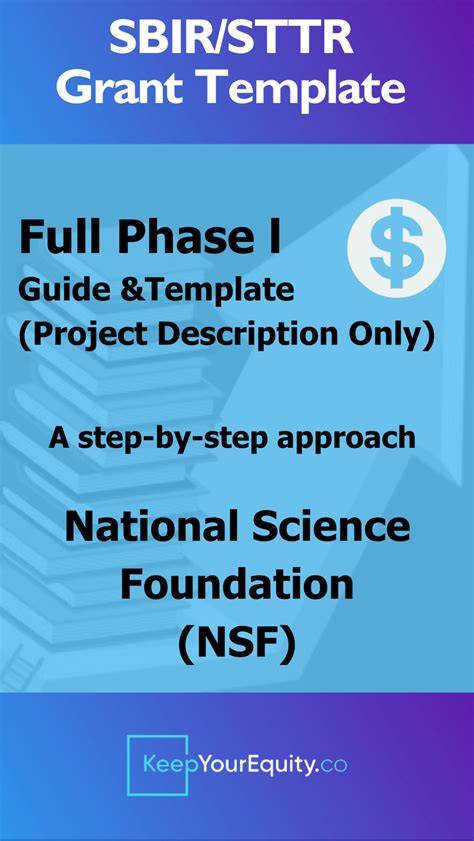 SBIR/STTR
Grant Template

Full Phase I
Guide &Template
(Project Description Only)

$

A step-by-step approach

National Science
Foundation
(NSF)

KeepYourEquity.co